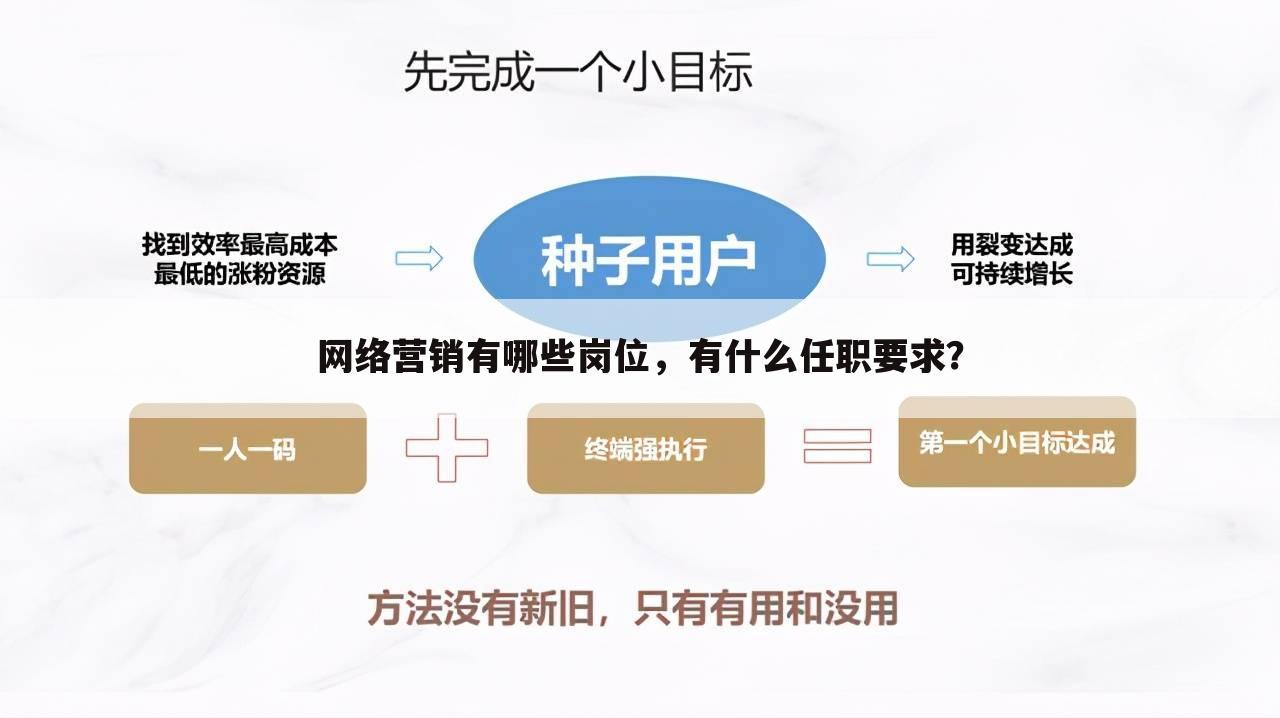 先完成一个小目标

找到效率最高成本最低的涨粉资源

种子用户

用裂变达成可持续增长

网络营销有哪些岗位，有什么任职要求?

一人一码

终端强执行

第一个小目标达成

方法没有新旧，只有有用和没用